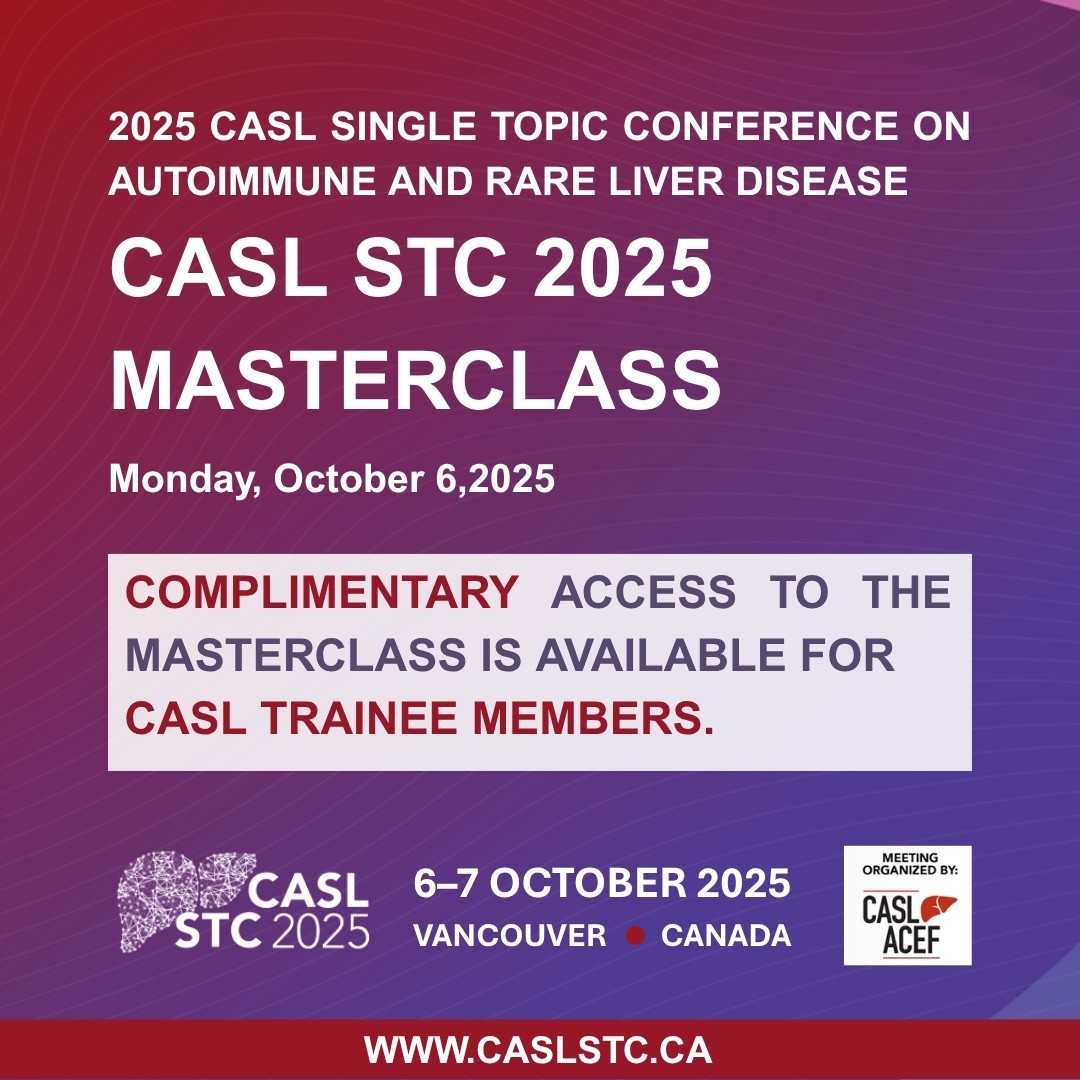 2025 CASL SINGLE TOPIC CONFERENCE ON AUTOIMMUNE AND RARE LIVER DISEASE

CASL STC 2025 MASTERCLASS

Monday, October 6,2025

COMPLIMENTARY ACCESS TO THE MASTERCLASS IS AVAILABLE FOR CASL TRAINEE MEMBERS.

CASL STC 2025

6–7 OCTOBER 2025
VANCOUVER • CANADA

MEETING ORGANIZED BY:
CASL
ACEF

WWW.CASLSTC.CA